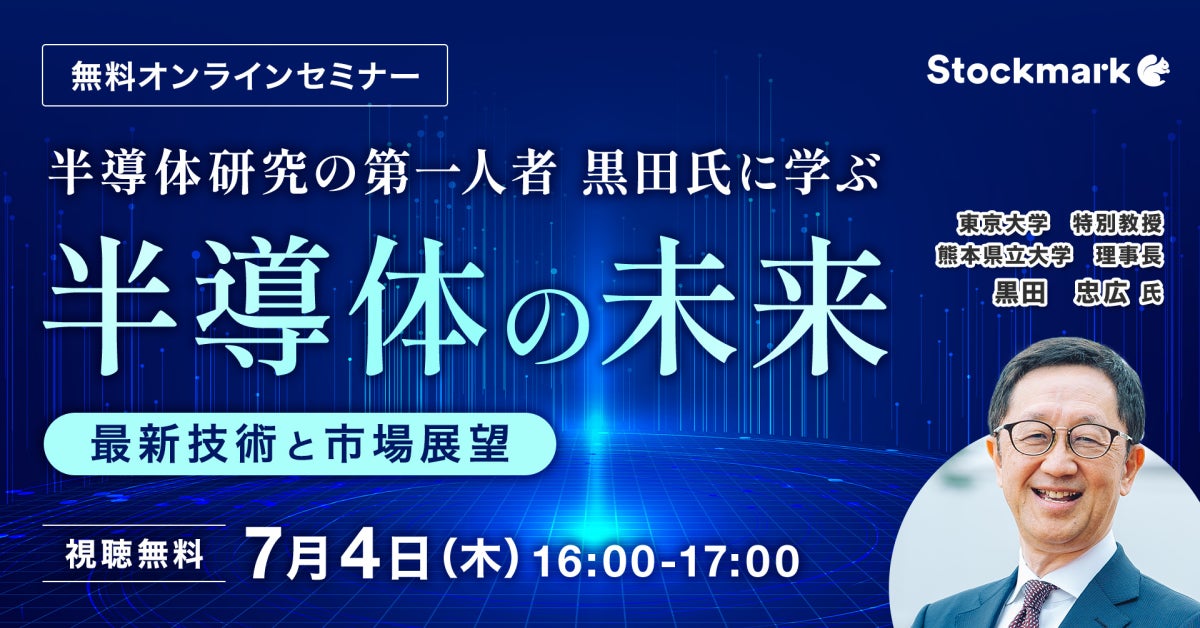 無料オンラインセミナー

Stockmark

半導体研究の第一人者 黒田氏に学ぶ

半導体の未来

最新技術と市場展望

東京大学　特別教授
熊本県立大学　理事長
黒田　忠広 氏

視聴無料

7月4日(木) 16:00-17:00